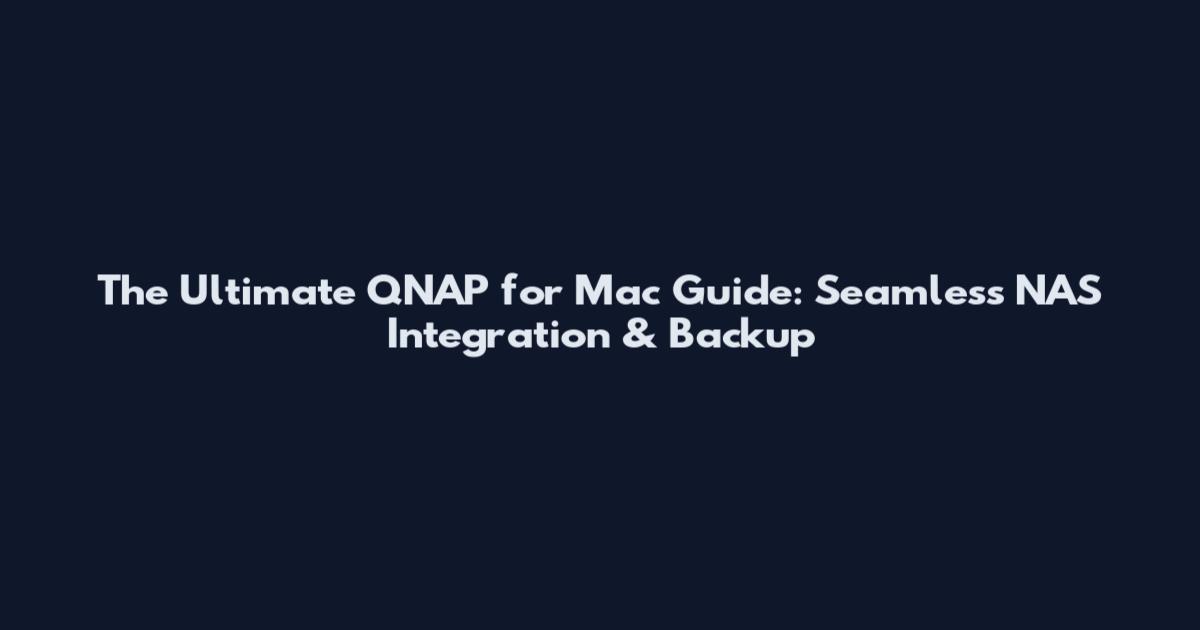 The Ultimate QNAP for Mac Guide: Seamless NAS Integration & Backup